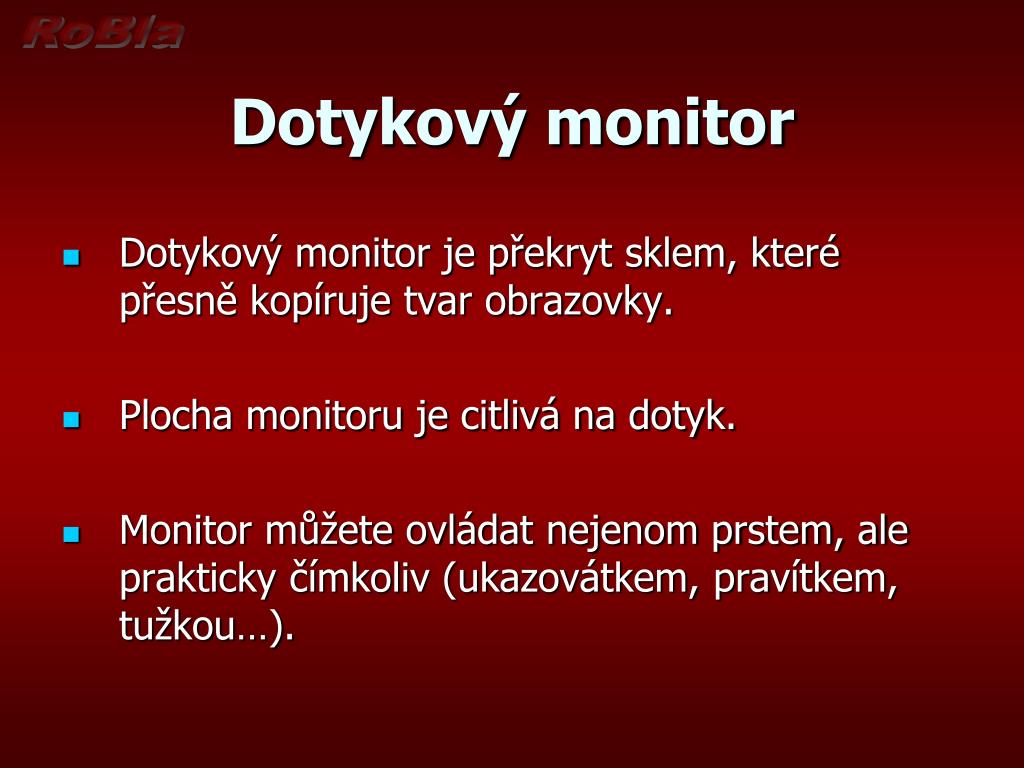 RoBla

Dotykový monitor

Dotykový monitor je překryt sklem, které přesně kopíruje tvar obrazovky.

Plocha monitoru je citlivá na dotyk.

Monitor můžete ovládat nejenom prstem, ale prakticky čímkoliv (ukazovátkem, pravítkem, tužkou…).